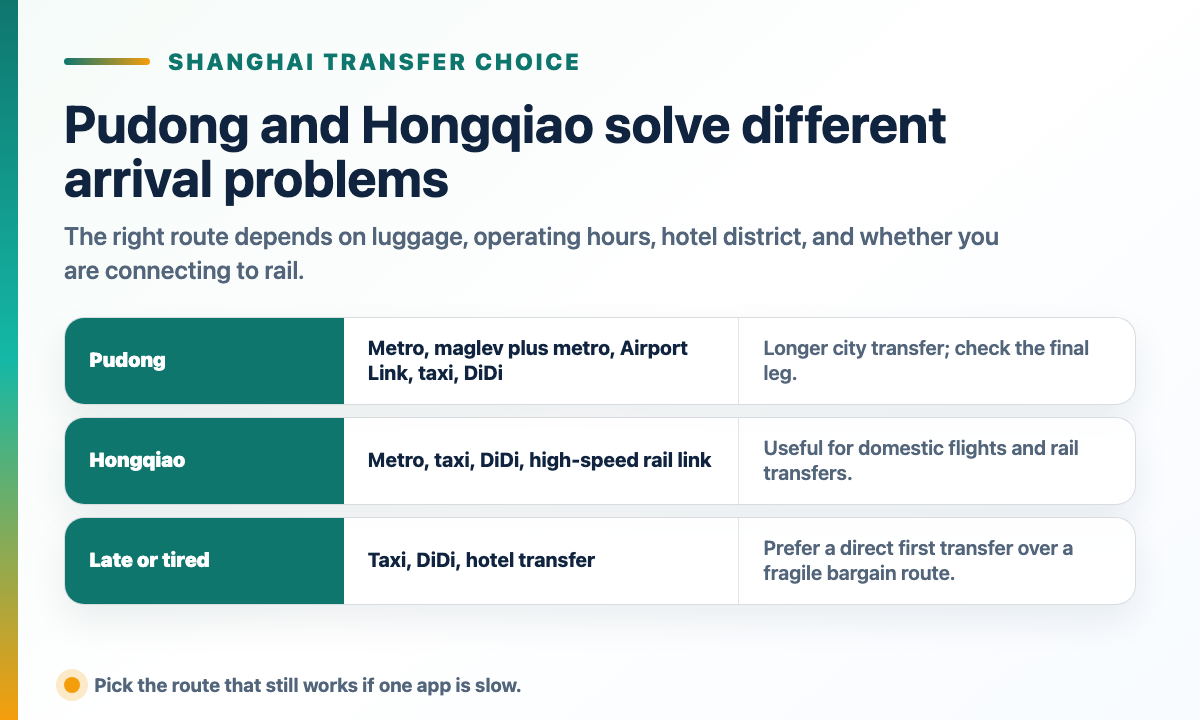 SHANGHAI TRANSFER CHOICE

Pudong and Hongqiao solve different arrival problems

The right route depends on luggage, operating hours, hotel district, and whether you are connecting to rail.

| Pudong | Metro, maglev plus metro, Airport Link, taxi, DiDi | Longer city transfer; check the final leg. |
|---|---|---|
| Hongqiao | Metro, taxi, DiDi, high-speed rail link | Useful for domestic flights and rail transfers. |
| Late or tired | Taxi, DiDi, hotel transfer | Prefer a direct first transfer over a fragile bargain route. |

Pick the route that still works if one app is slow.